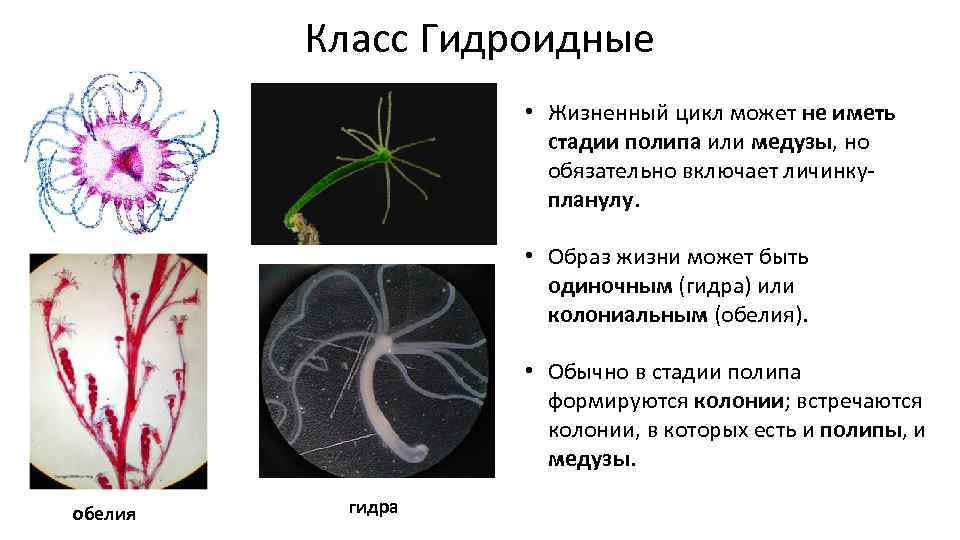 Класс Гидроидные

• Жизненный цикл может не иметь стадии полипа или медузы, но обязательно включает личинку-планулу.

• Образ жизни может быть одиночным (гидра) или колониальным (обелия).

• Обычно в стадии полипа формируются колонии; встречаются колонии, в которых есть и полипы, и медузы.

обелия

гидра